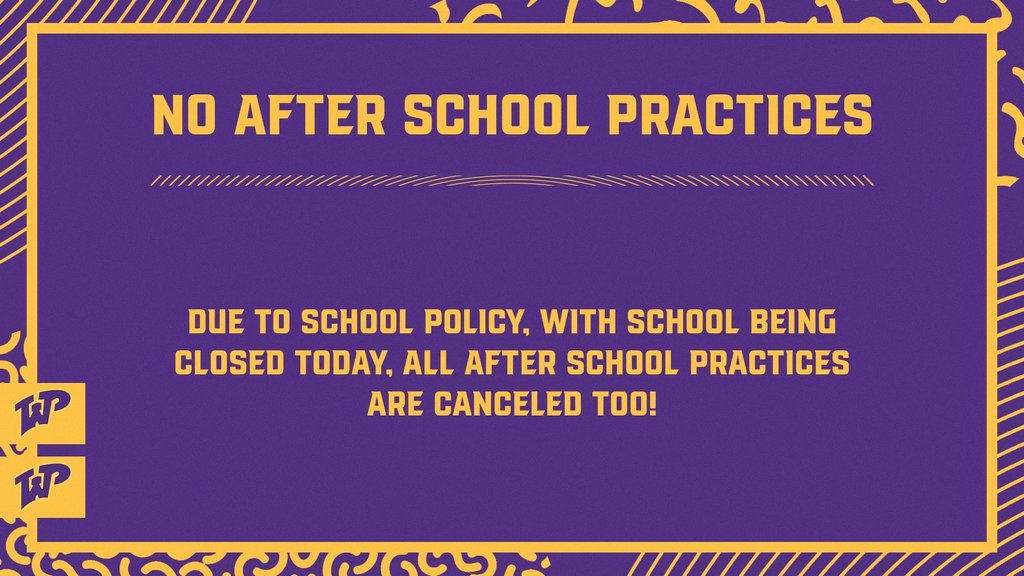 NO AFTER SCHOOL PRACTICES

DUE TO SCHOOL POLICY, WITH SCHOOL BEING CLOSED TODAY, ALL AFTER SCHOOL PRACTICES ARE CANCELED TOO!

WP

WP